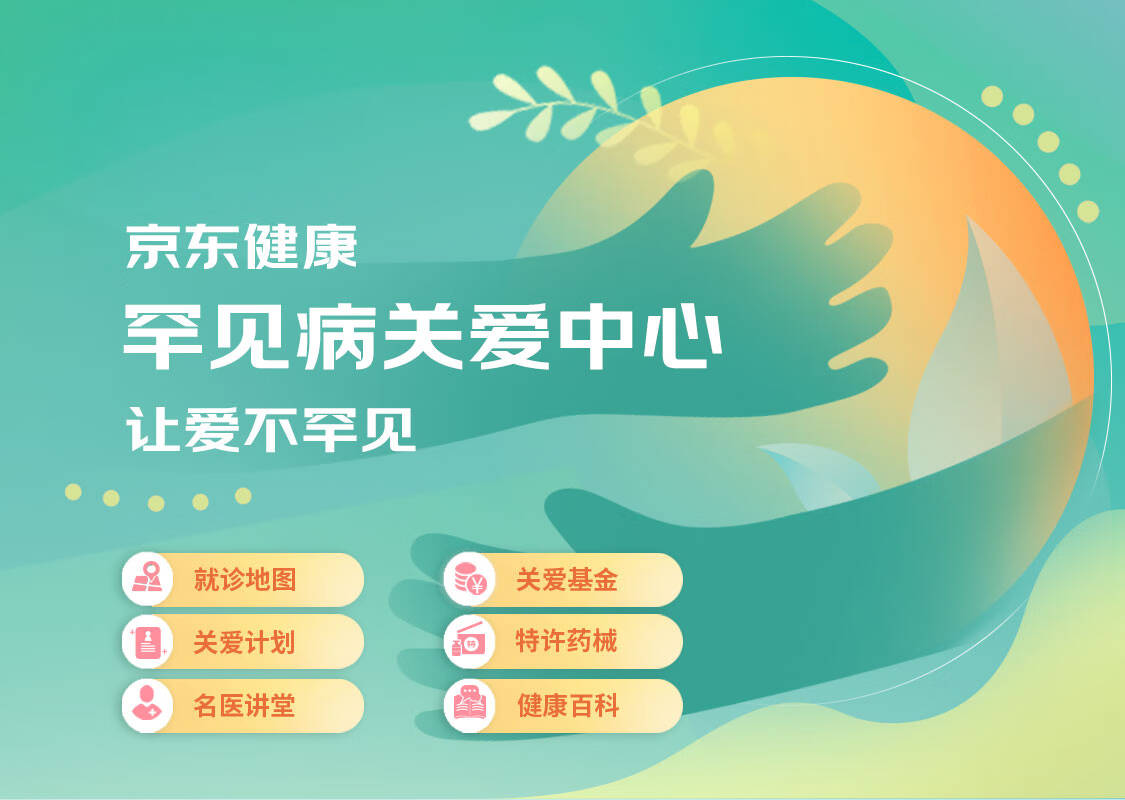 京东健康
罕见病关爱中心
让爱不罕见

就诊地图
关爱计划
名医讲堂

关爱基金
特许药械
健康百科